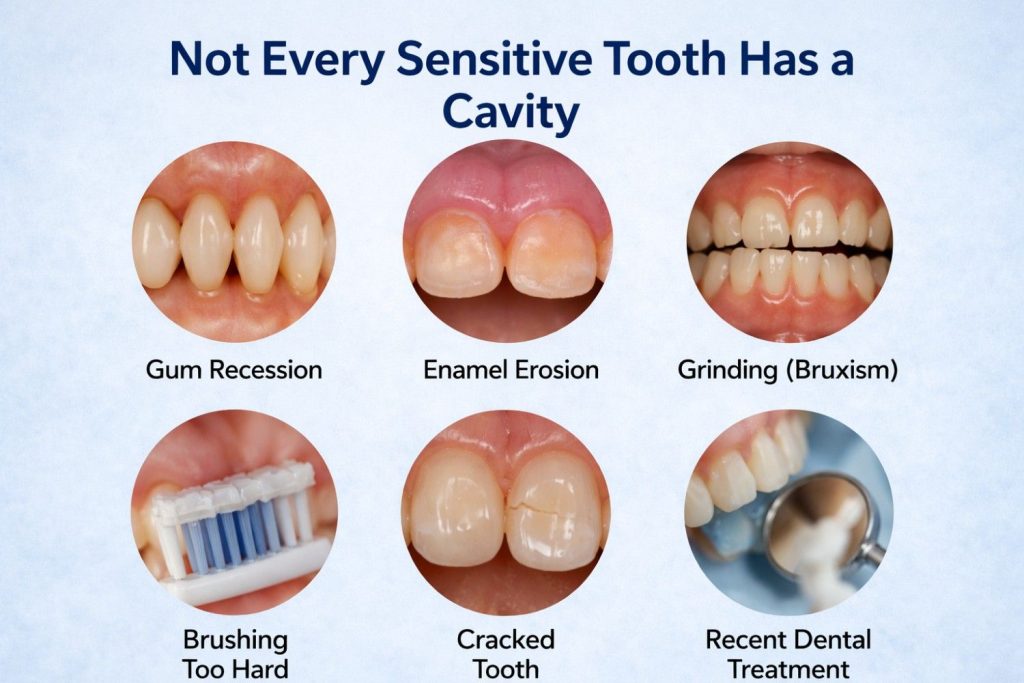 Not Every Sensitive Tooth Has a Cavity

Gum Recession

Enamel Erosion

Grinding (Bruxism)

Brushing Too Hard

Cracked Tooth

Recent Dental Treatment